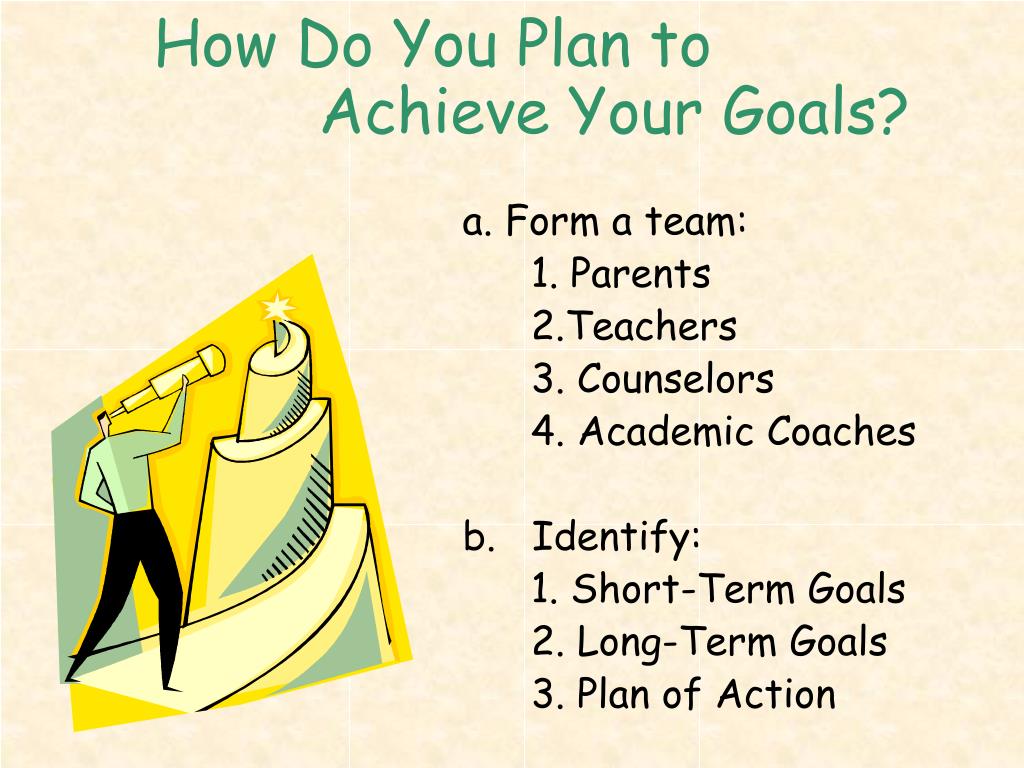 How Do You Plan to Achieve Your Goals?

a. Form a team:
1. Parents
2.Teachers
3. Counselors
4. Academic Coaches

b. Identify:
1. Short-Term Goals
2. Long-Term Goals
3. Plan of Action